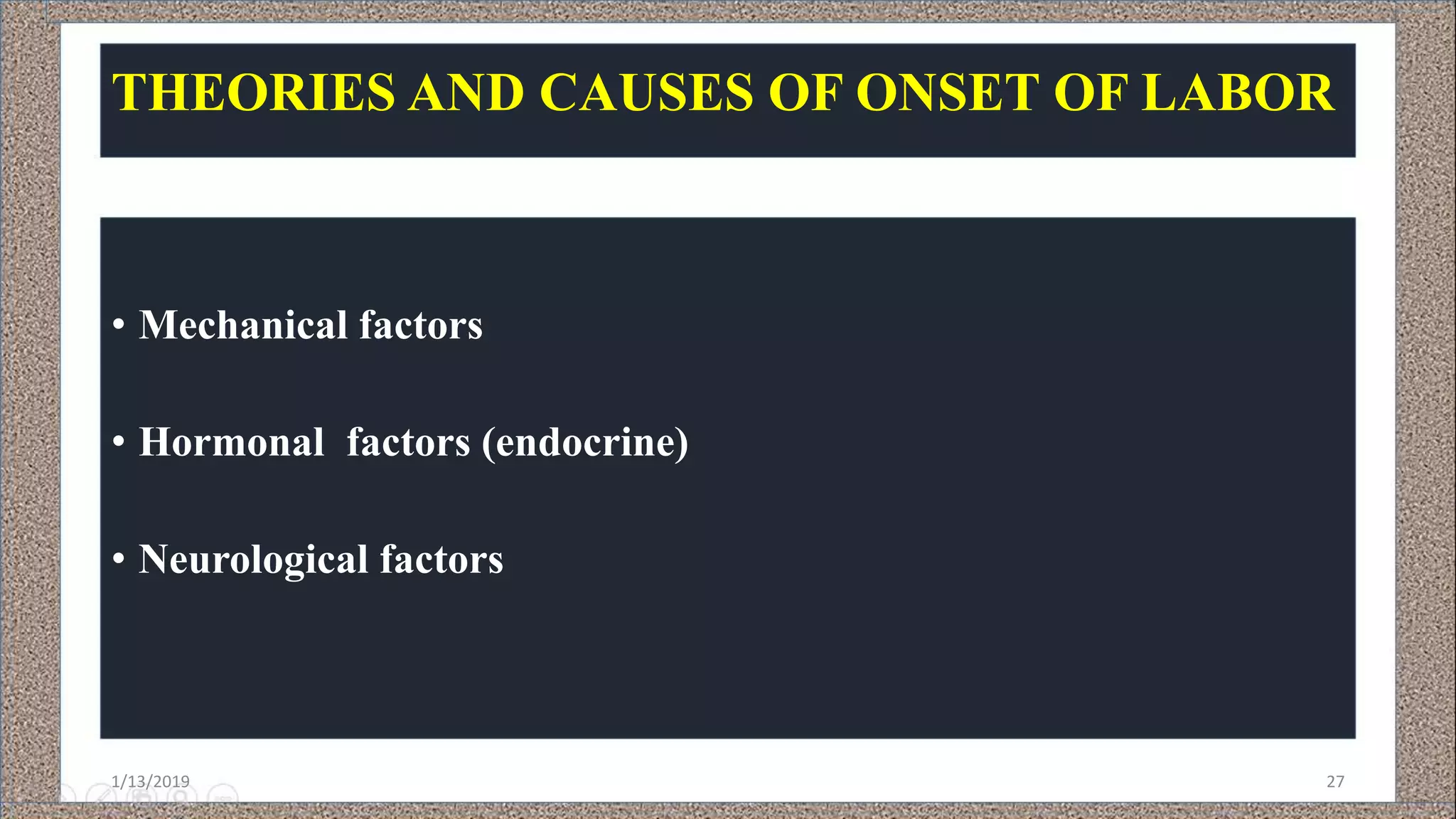 THEORIES AND CAUSES OF ONSET OF LABOR

• Mechanical factors

• Hormonal factors (endocrine)

• Neurological factors

1/13/2019

27